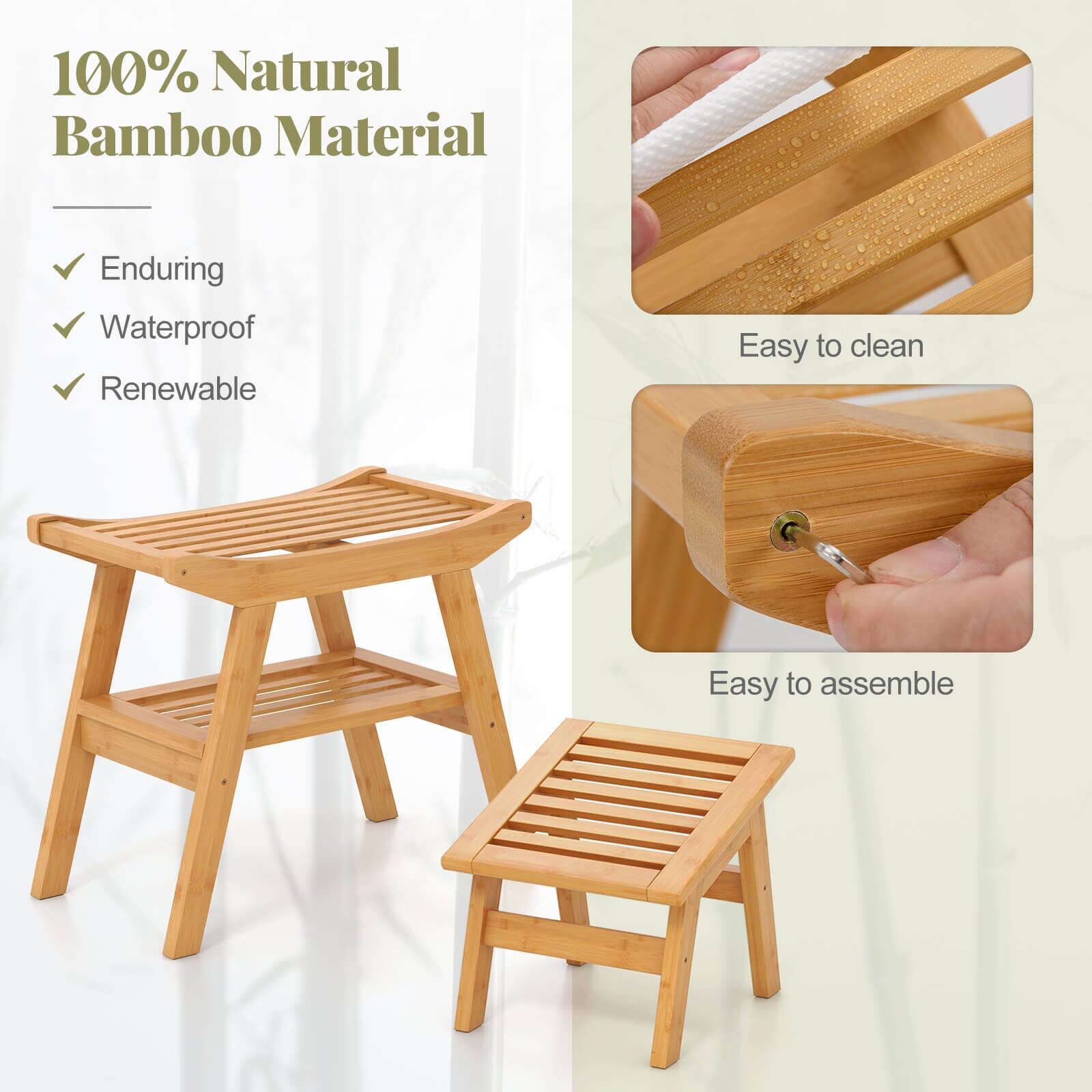 100% Natural Bamboo Material

✓ Enduring
✓ Waterproof
✓ Renewable

Easy to clean

Easy to assemble